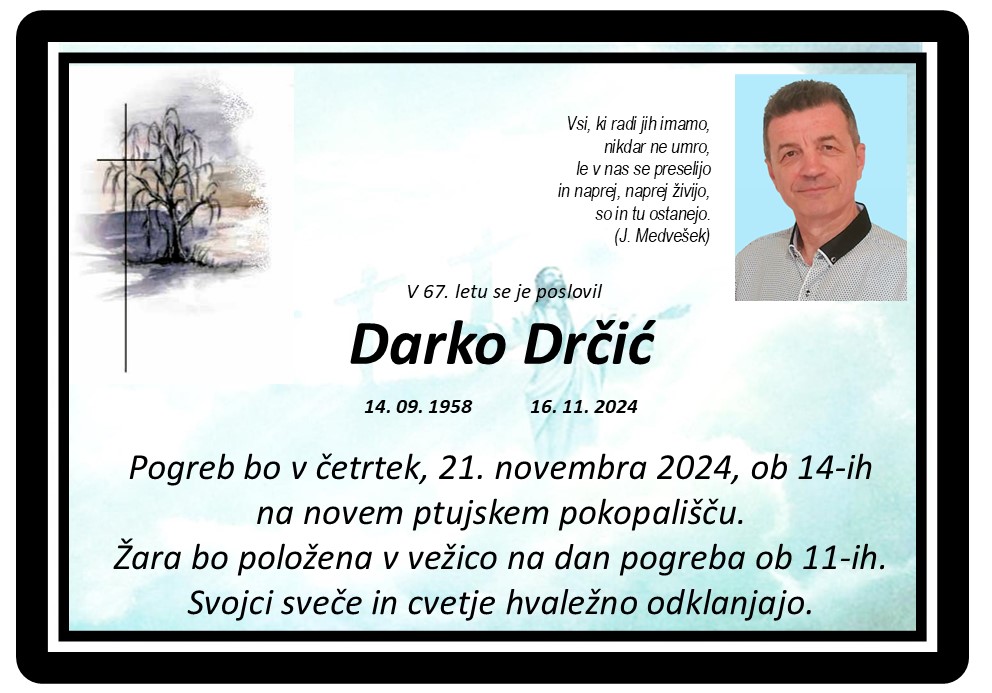 Vsi, ki radi jih imamo,
nikdar ne umro,
le v nas se preselijo
in naprej, naprej živijo,
so in tu ostanejo.
(J. Medvešek)

V 67. letu se je poslovil

Darko Drčić

14. 09. 1958 16. 11. 2024

Pogreb bo v četrtek, 21. novembra 2024, ob 14-ih na novem ptujskem pokopališču.
Žara bo položena v vežico na dan pogreba ob 11-ih.
Svojci sveče in cvetje hvaležno odklanjajo.